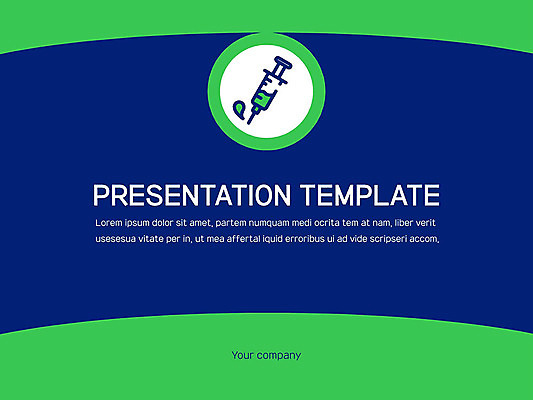 PRESENTATION TEMPLATE

Lorem ipsum dolor sit amet, partem numquam medi ocrita tem at nam, liber verit usesesua vitate per in, ut mea affertal iquid erroribus ui ad vide scripseri accom,

Your company